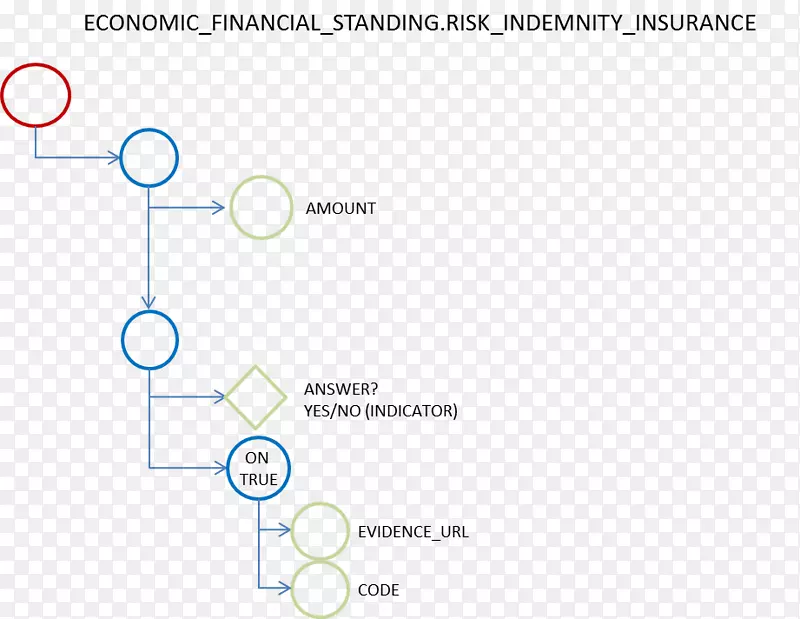 ECONOMIC_FINANCIAL_STANDING.RISK_INDEMNITY_INSURANCE

AMOUNT

ANSWER?
YES/NO (INDICATOR)

ON
TRUE

EVIDENCE_URL

CODE